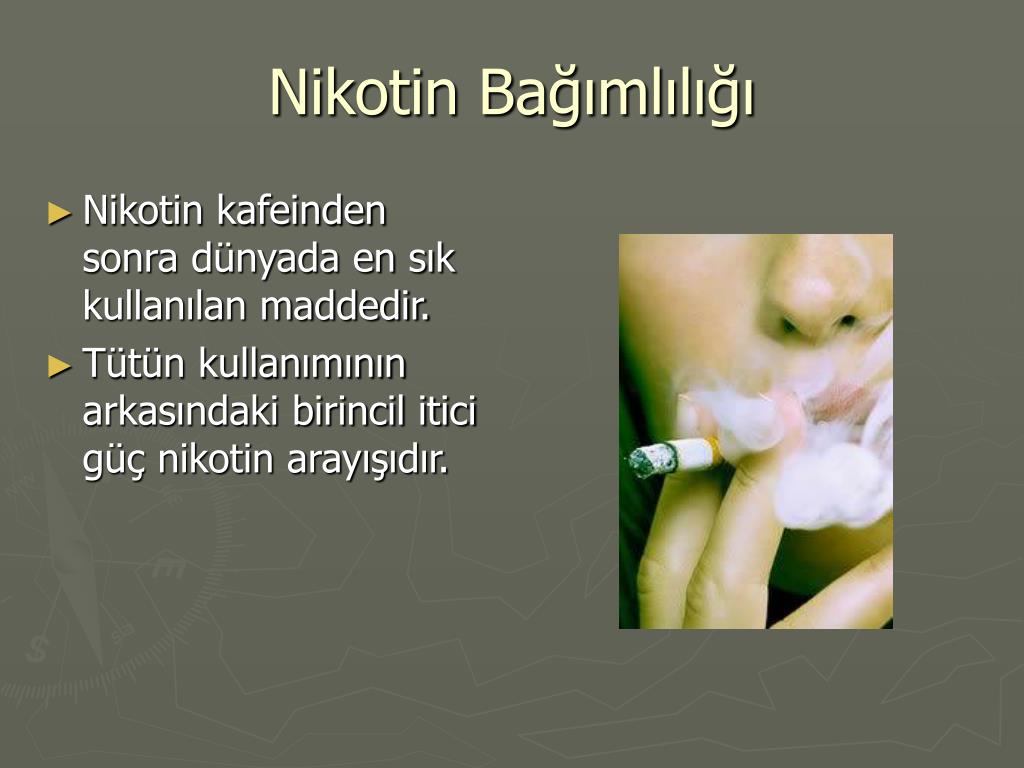 Nikotin Bağımlılığı

► Nikotin kafeinden sonra dünyada en sık kullanılan maddedir.

► Tütün kullanımının arkasındaki birincil itici güç nikotin arayışıdır.